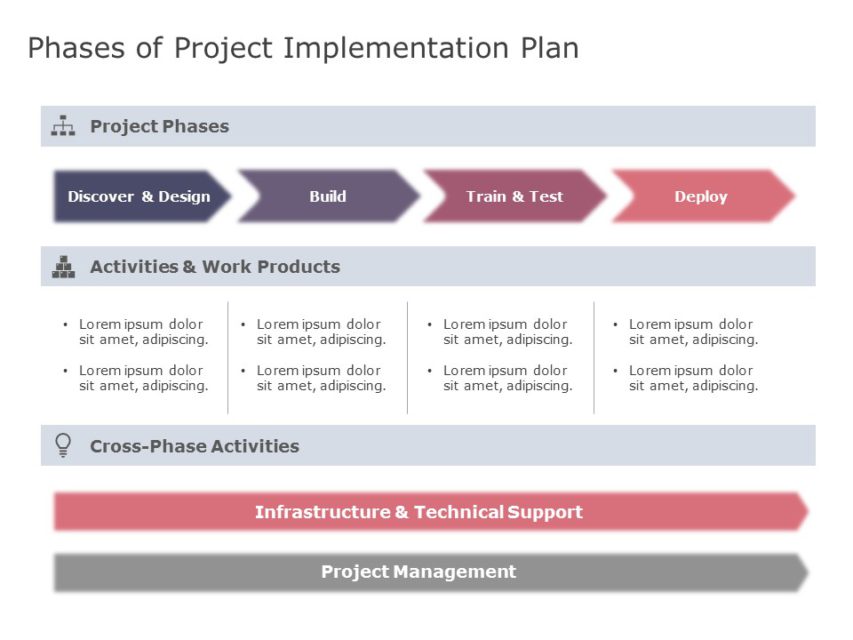 Phases of Project Implementation Plan

Project Phases

Discover & Design

Build

Train & Test

Deploy

Activities & Work Products

• Lorem ipsum dolor sit amet, adipiscing.
• Lorem ipsum dolor sit amet, adipiscing.

• Lorem ipsum dolor sit amet, adipiscing.
• Lorem ipsum dolor sit amet, adipiscing.

• Lorem ipsum dolor sit amet, adipiscing.
• Lorem ipsum dolor sit amet, adipiscing.

• Lorem ipsum dolor sit amet, adipiscing.
• Lorem ipsum dolor sit amet, adipiscing.

Cross-Phase Activities

Infrastructure & Technical Support

Project Management